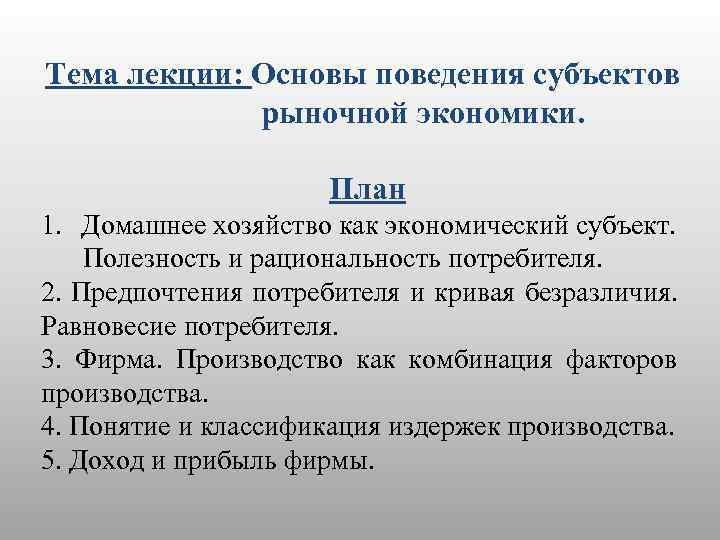 Тема лекции: Основы поведения субъектов рыночной экономики.

План

1. Домашнее хозяйство как экономический субъект. Полезность и рациональность потребителя.
2. Предпочтения потребителя и кривая безразличия. Равновесие потребителя.
3. Фирма. Производство как комбинация факторов производства.
4. Понятие и классификация издержек производства.
5. Доход и прибыль фирмы.